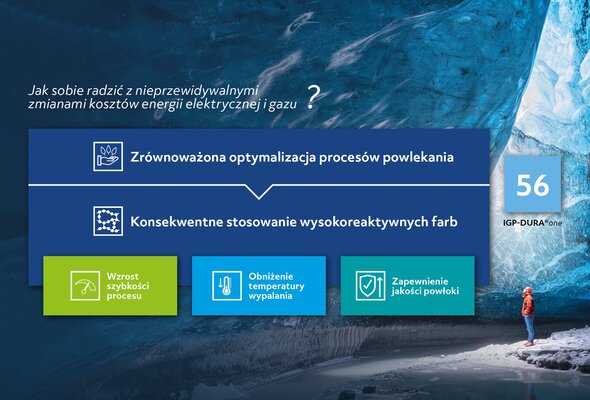 Jak sobie radzić z nieprzewidywalnymi zmianami kosztów energii elektrycznej i gazu ?

Zrównoważona optymalizacja procesów powlekania

Konsekwentne stosowanie wysokoreaktywnych farb

56

IGP-DURA®one

Wzrost szybkości procesu

Obniżenie temperatury wypalania

Zapewnienie jakości powłoki